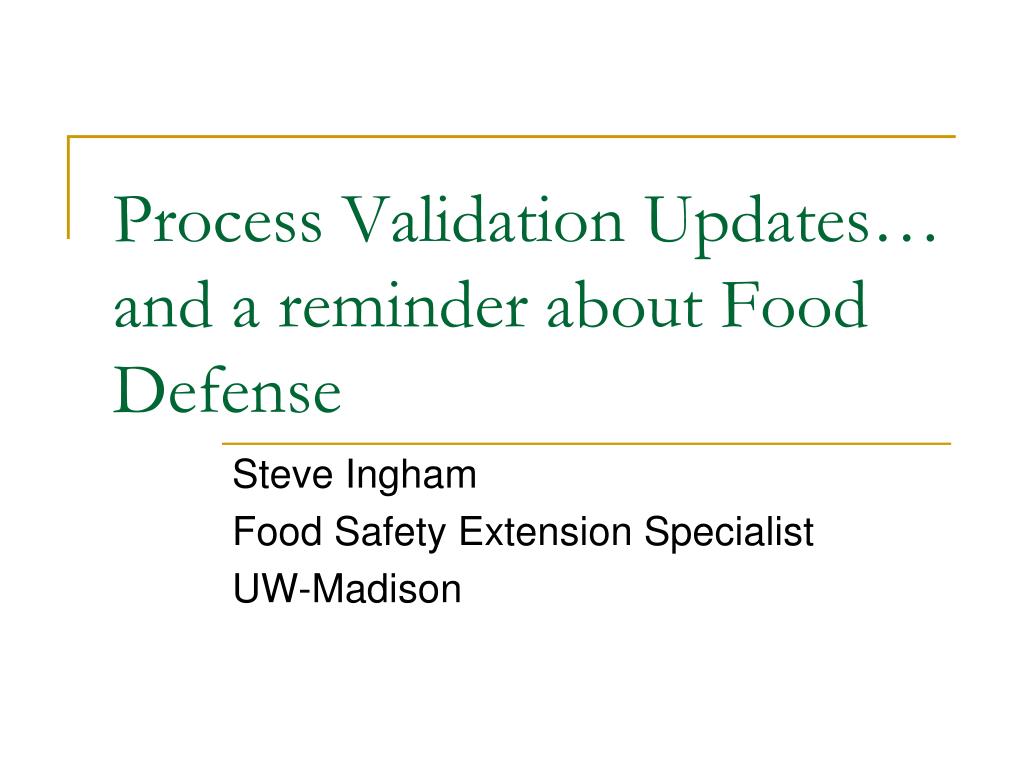 Process Validation Updates… and a reminder about Food Defense

Steve Ingham
Food Safety Extension Specialist
UW-Madison